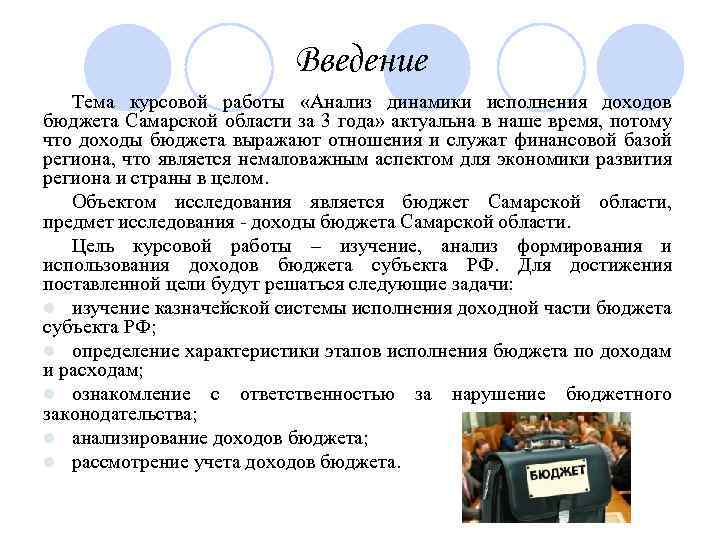 Введение

Тема курсовой работы «Анализ динамики исполнения доходов бюджета Самарской области за 3 года» актуальна в наше время, потому что доходы бюджета выражают отношения и служат финансовой базой региона, что является немаловажным аспектом для экономики развития региона и страны в целом.

Объектом исследования является бюджет Самарской области, предмет исследования - доходы бюджета Самарской области.

Цель курсовой работы – изучение, анализ формирования и использования доходов бюджета субъекта РФ. Для достижения поставленной цели будут решаться следующие задачи:

изучение казначейской системы исполнения доходной части бюджета субъекта РФ;

определение характеристики этапов исполнения бюджета по доходам и расходам;

ознакомление с ответственностью за нарушение бюджетного законодательства;

анализирование доходов бюджета;

рассмотрение учета доходов бюджета.

БЮДЖЕТ